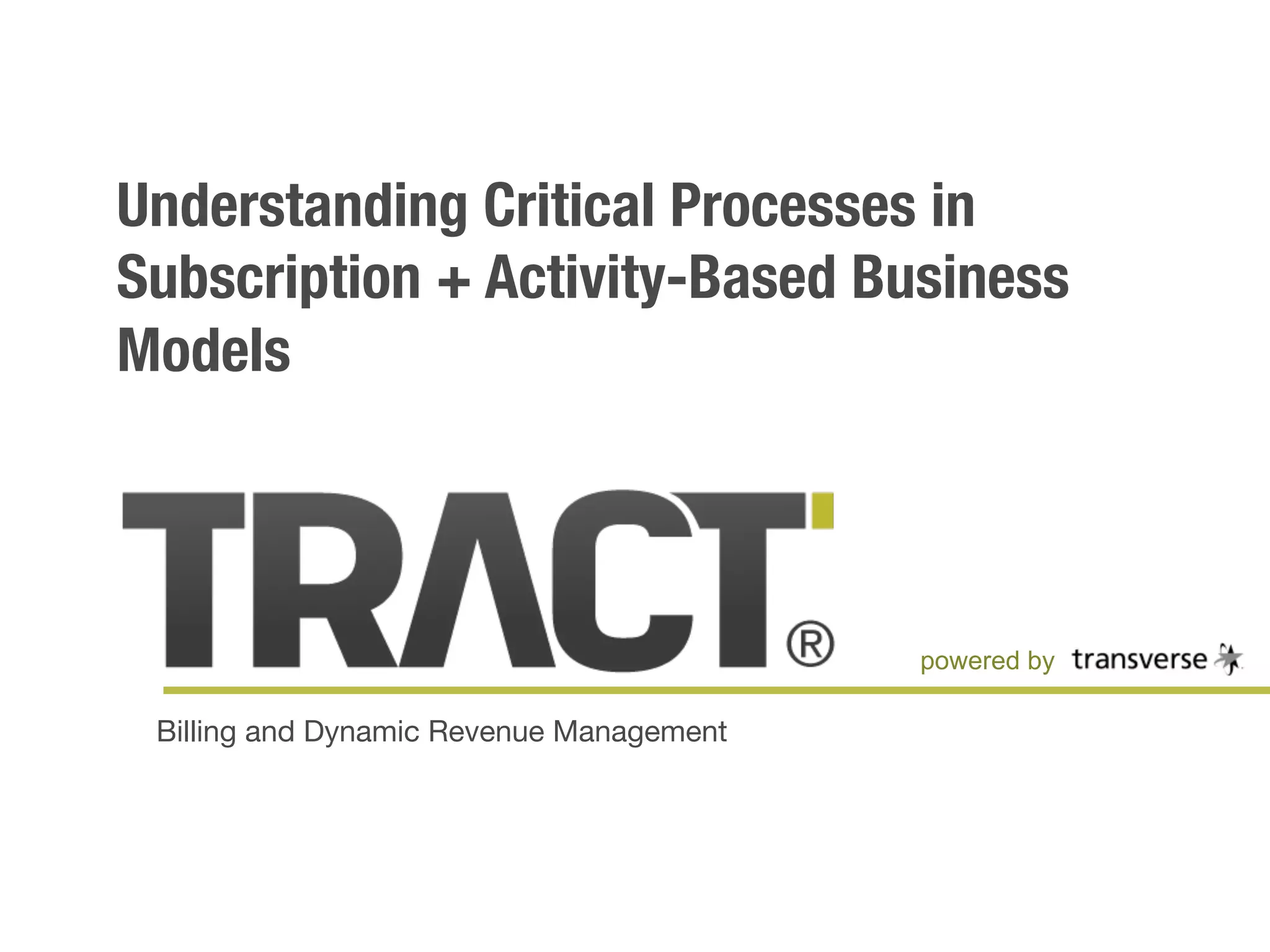 Understanding Critical Processes in Subscription + Activity-Based Business Models

TRACT®

powered by transverse

Billing and Dynamic Revenue Management